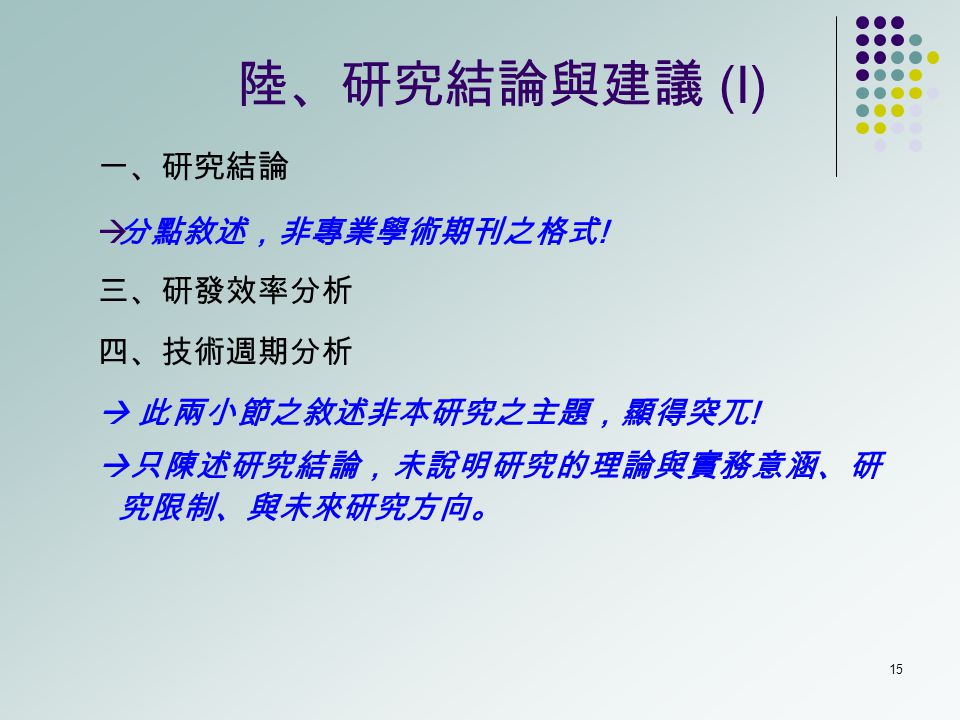 陸、研究結論與建議 (I)

一、研究結論

→分點敘述，非專業學術期刊之格式!

三、研發效率分析

四、技術週期分析

→ 此兩小節之敘述非本研究之主題，顯得突兀!

→只陳述研究結論，未說明研究的理論與實務意涵、研究限制、與未來研究方向。

15